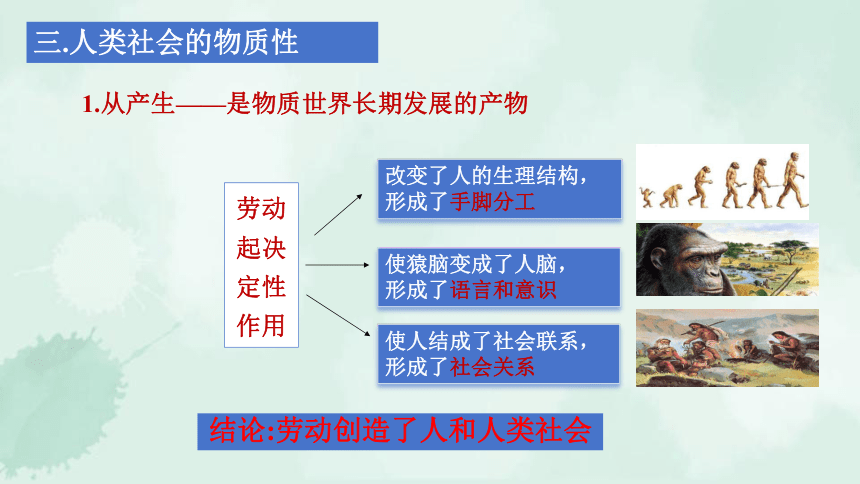 三.人类社会的物质性

1.从产生——是物质世界长期发展的产物

劳动起决定性作用

改变了人的生理结构，形成了手脚分工

使猿脑变成了人脑，形成了语言和意识

使人结成了社会联系，形成了社会关系

结论:劳动创造了人和人类社会